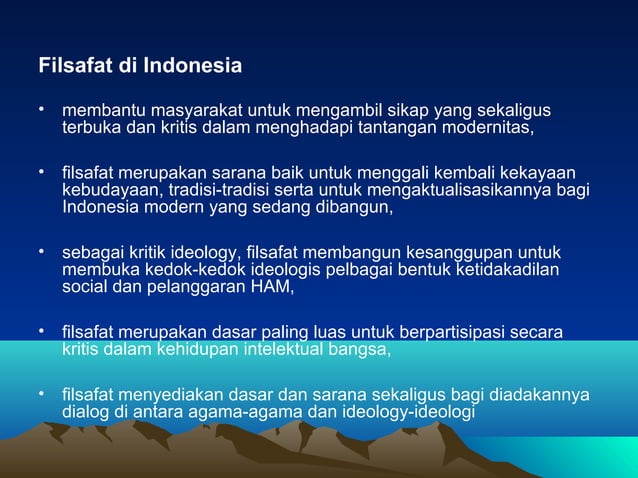 Filsafat di Indonesia

• membantu masyarakat untuk mengambil sikap yang sekaligus terbuka dan kritis dalam menghadapi tantangan modernitas,

• filsafat merupakan sarana baik untuk menggali kembali kekayaan kebudayaan, tradisi-tradisi serta untuk mengaktualisasikannya bagi Indonesia modern yang sedang dibangun,

• sebagai kritik ideology, filsafat membangun kesanggupan untuk membuka kedok-kedok ideologis pelbagai bentuk ketidakadilan social dan pelanggaran HAM,

• filsafat merupakan dasar paling luas untuk berpartisipasi secara kritis dalam kehidupan intelektual bangsa,

• filsafat menyediakan dasar dan sarana sekaligus bagi diadakannya dialog di antara agama-agama dan ideology-ideologi